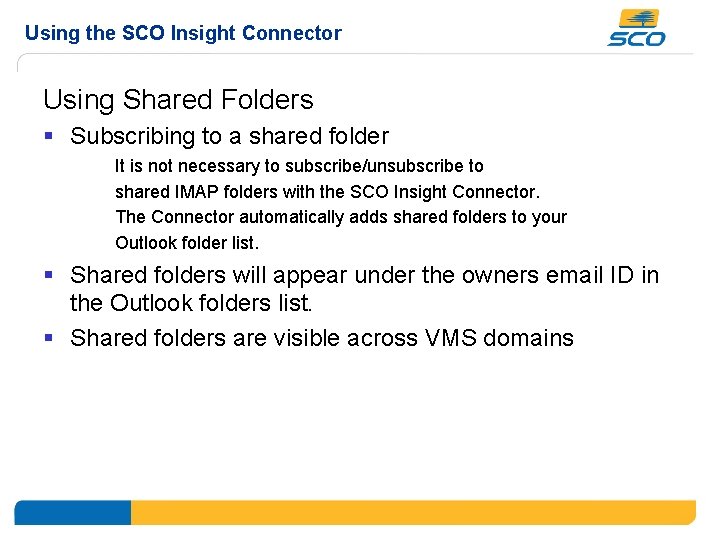 Using the SCO Insight Connector

SCO

Using Shared Folders

▪ Subscribing to a shared folder

It is not necessary to subscribe/unsubscribe to shared IMAP folders with the SCO Insight Connector. The Connector automatically adds shared folders to your Outlook folder list.

▪ Shared folders will appear under the owners email ID in the Outlook folders list.

▪ Shared folders are visible across VMS domains